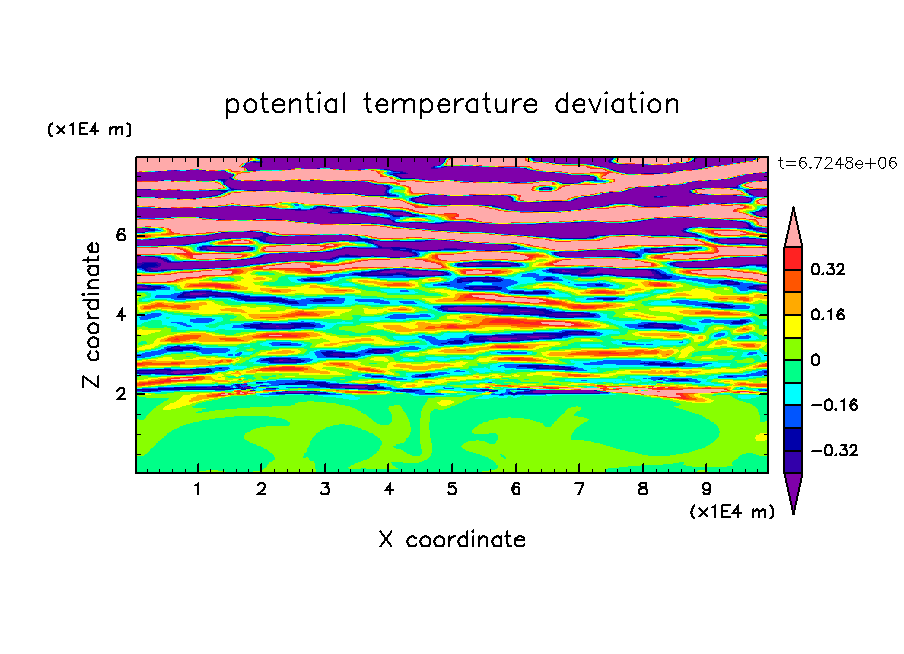 potential temperature deviation

(x1E4 m)

t=6.7248e+06

Z coordinate

6
4
2

0.32
0.16
0
−0.16
−0.32

1 2 3 4 5 6 7 8 9

(x1E4 m)

X coordinate